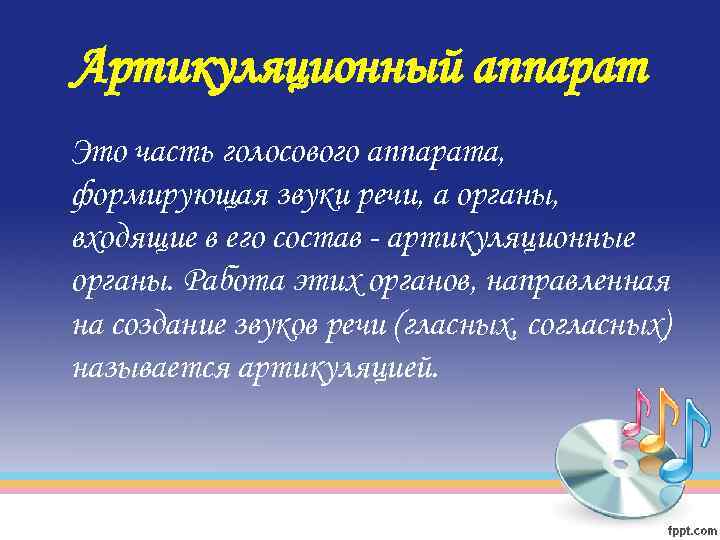 Артикуляционный аппарат

Это часть голосового аппарата, формирующая звуки речи, а органы, входящие в его состав - артикуляционные органы. Работа этих органов, направленная на создание звуков речи (гласных, согласных) называется артикуляцией.

fppt.com